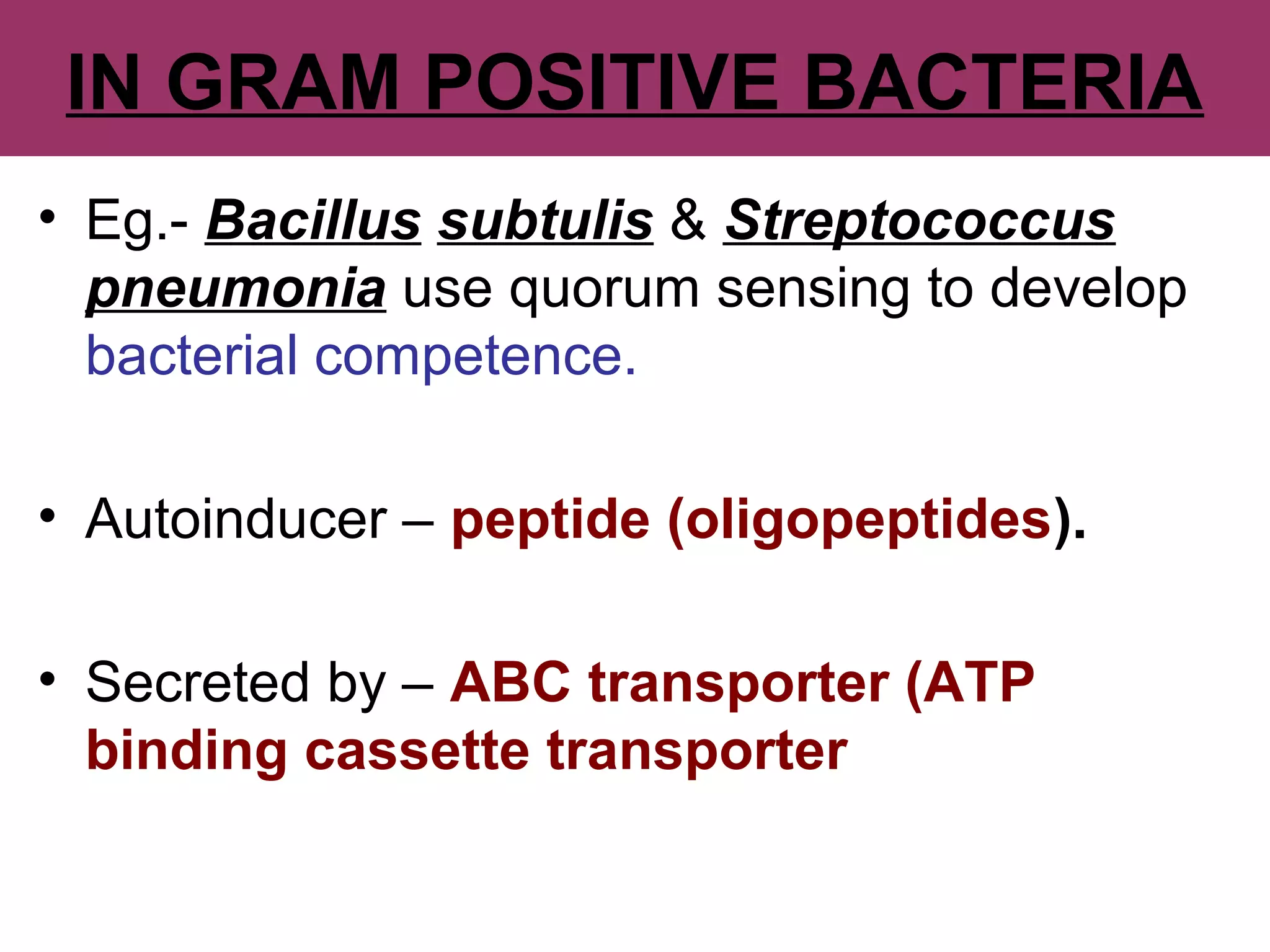 IN GRAM POSITIVE BACTERIA

• Eg.- Bacillus subtulis & Streptococcus pneumonia use quorum sensing to develop bacterial competence.

• Autoinducer – peptide (oligopeptides).

• Secreted by – ABC transporter (ATP binding cassette transporter